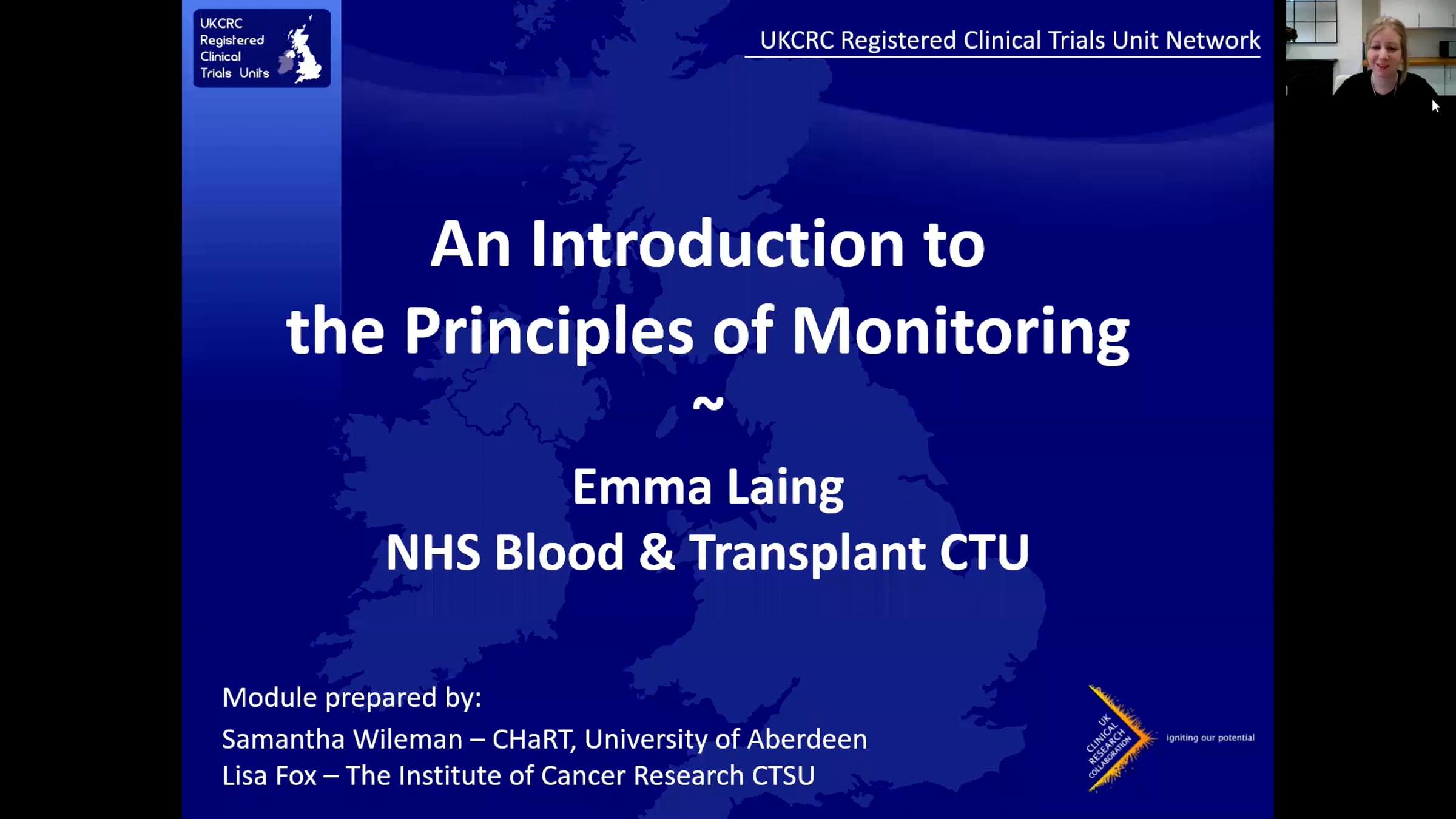 UKCRC Registered Clinical Trials Units

UKCRC Registered Clinical Trials Unit Network

An Introduction to the Principles of Monitoring

~

Emma Laing
NHS Blood & Transplant CTU

Module prepared by:
Samantha Wileman – CHaRT, University of Aberdeen
Lisa Fox – The Institute of Cancer Research CTSU

UK CLINICAL RESEARCH COLLABORATION
igniting our potential